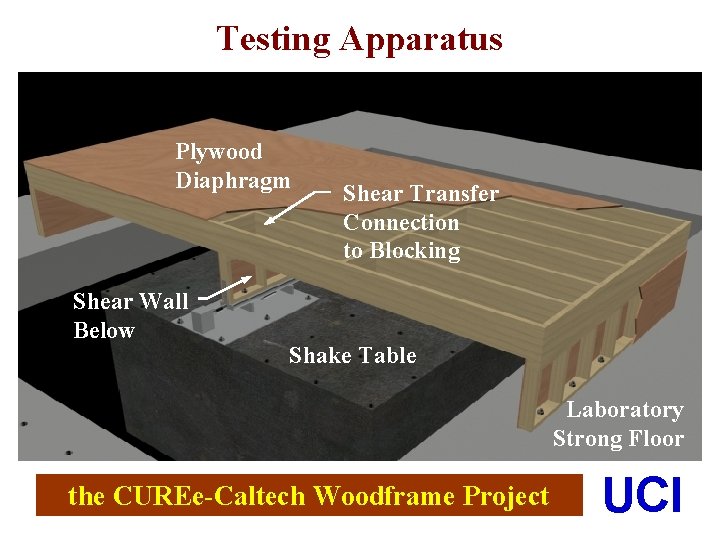 Testing Apparatus

Plywood Diaphragm

Shear Transfer Connection to Blocking

Shear Wall Below

Shake Table

Laboratory Strong Floor

the CUREe-Caltech Woodframe Project

UCI